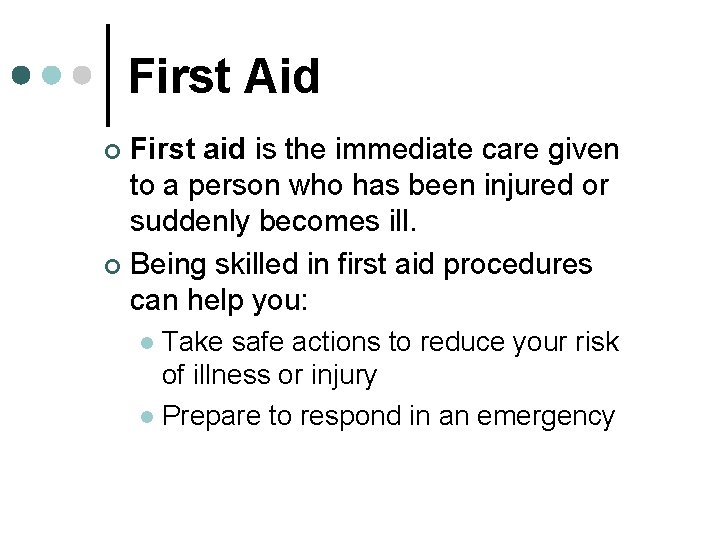 First Aid

First aid is the immediate care given to a person who has been injured or suddenly becomes ill.

Being skilled in first aid procedures can help you:

Take safe actions to reduce your risk of illness or injury

Prepare to respond in an emergency